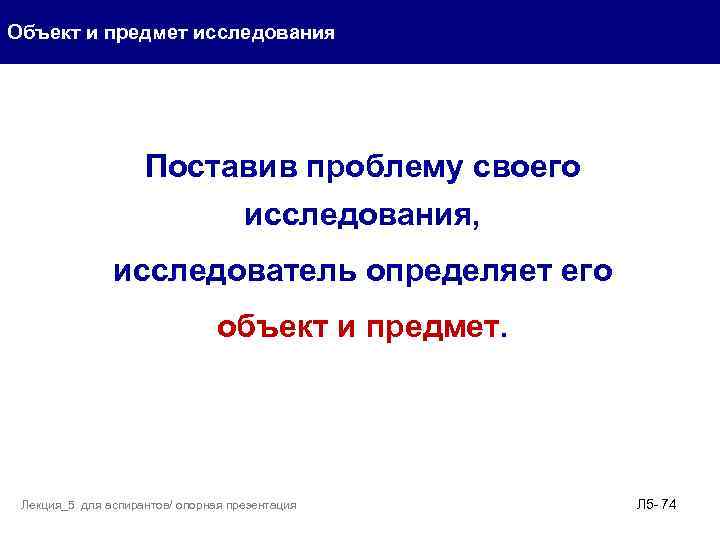 Объект и предмет исследования

Поставив проблему своего исследования, исследователь определяет его объект и предмет.

Лекция_5 для аспирантов/ опорная презентация

Л5- 74